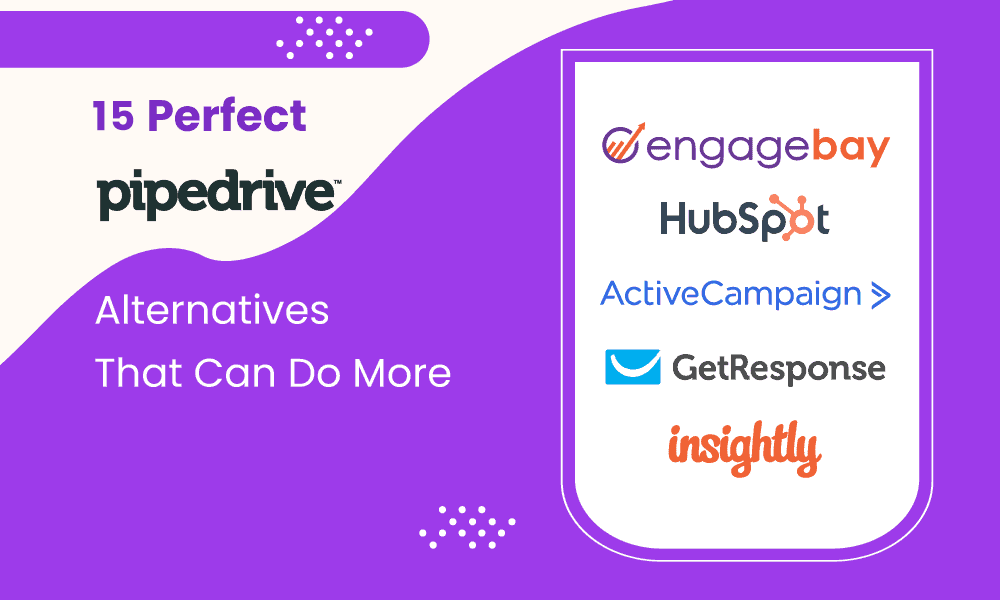 15 Perfect

pipedrive™

Alternatives That Can Do More

engagebay

HubSpot

ActiveCampaign >

GetResponse

insightly